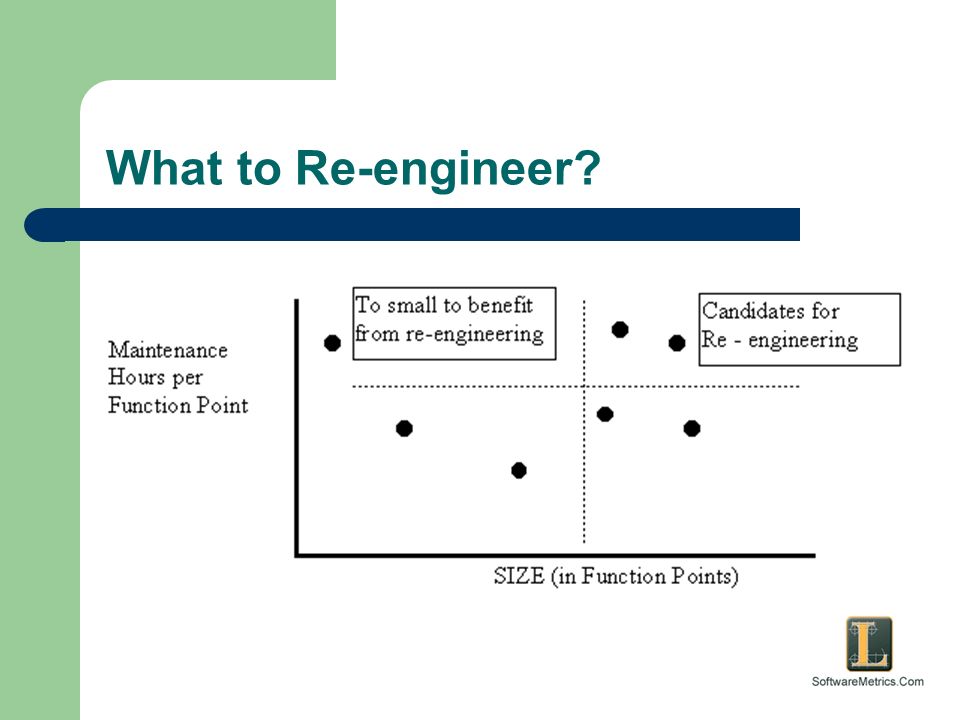 What to Re-engineer?

Maintenance Hours per Function Point

To small to benefit from re-engineering

Candidates for Re - engineering

SIZE (in Function Points)

L

SoftwareMetrics.Com